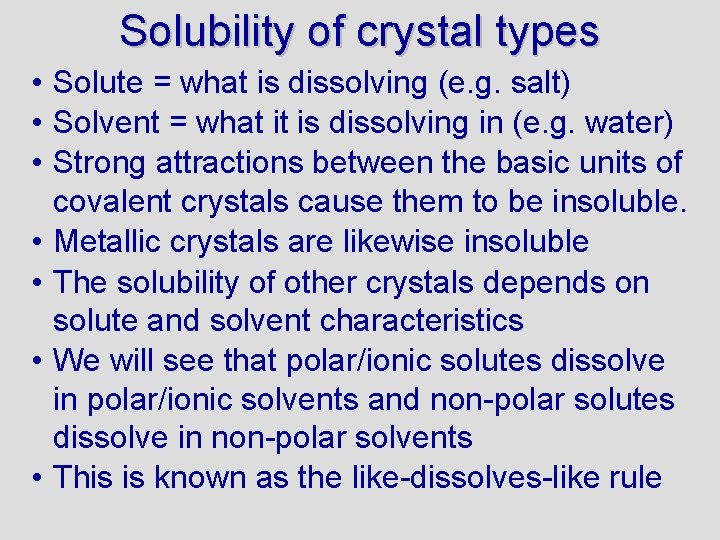 Solubility of crystal types

• Solute = what is dissolving (e.g. salt)
• Solvent = what it is dissolving in (e.g. water)
• Strong attractions between the basic units of covalent crystals cause them to be insoluble.
• Metallic crystals are likewise insoluble
• The solubility of other crystals depends on solute and solvent characteristics
• We will see that polar/ionic solutes dissolve in polar/ionic solvents and non-polar solutes dissolve in non-polar solvents
• This is known as the like-dissolves-like rule